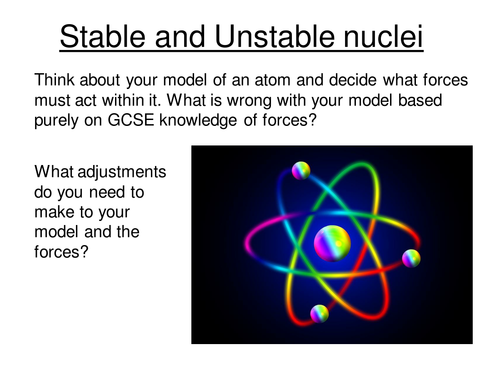 Stable and Unstable nuclei

Think about your model of an atom and decide what forces must act within it. What is wrong with your model based purely on GCSE knowledge of forces?

What adjustments do you need to make to your model and the forces?